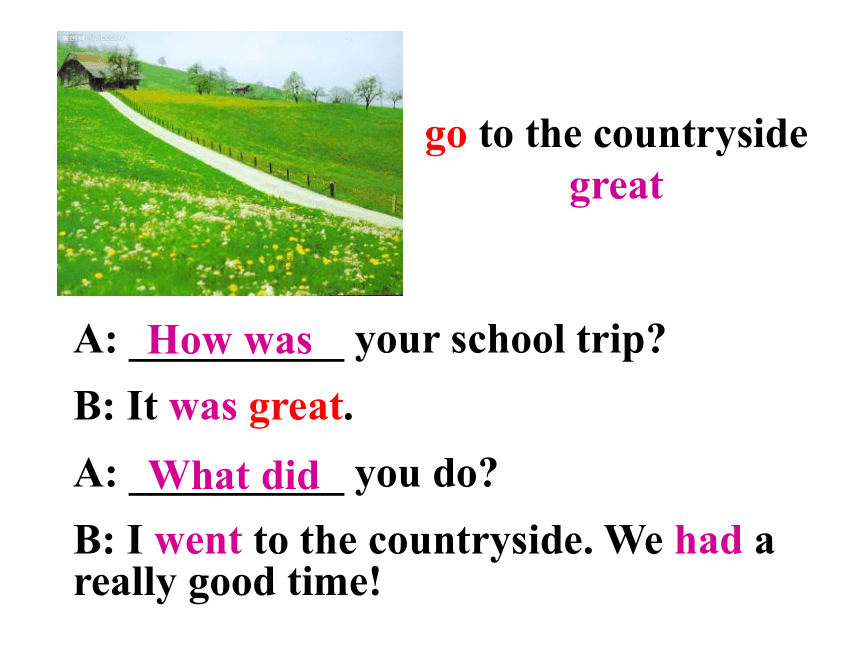 go to the countryside
great

A: How was your school trip?

B: It was great.

A: What did you do?

B: I went to the countryside. We had a really good time!